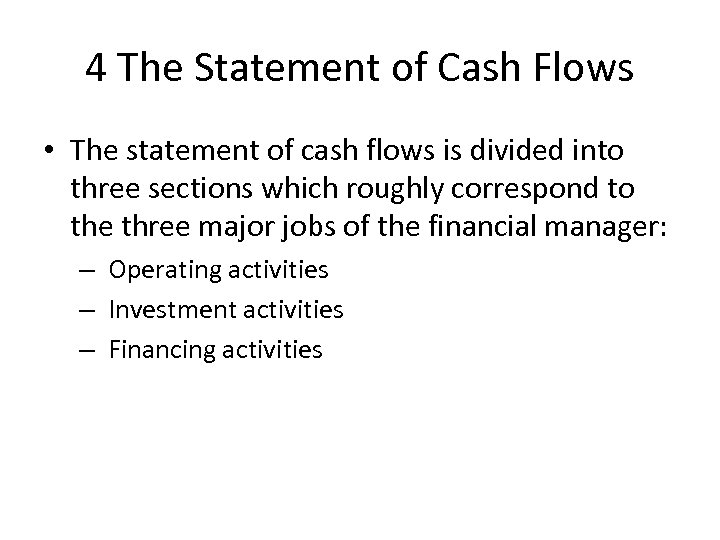 4 The Statement of Cash Flows

• The statement of cash flows is divided into three sections which roughly correspond to the three major jobs of the financial manager:
– Operating activities
– Investment activities
– Financing activities